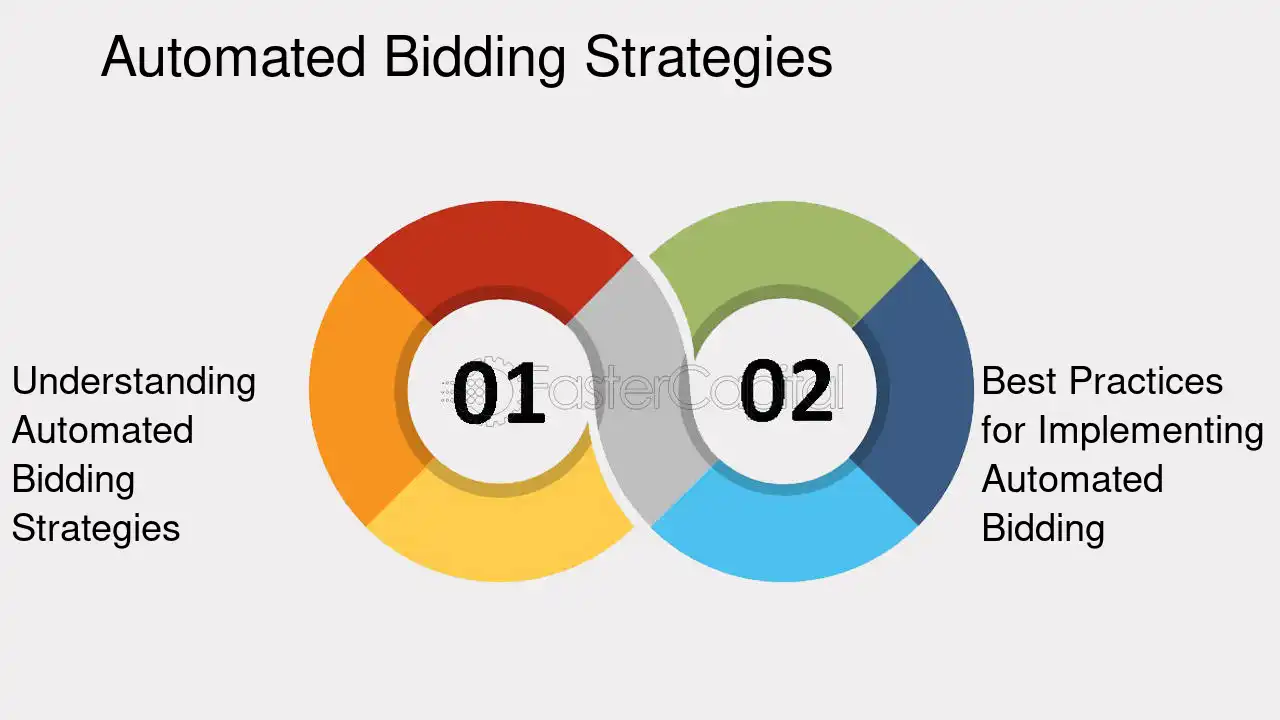 Automated Bidding Strategies

Understanding Automated Bidding Strategies

01

02

Best Practices for Implementing Automated Bidding

FasterCapital